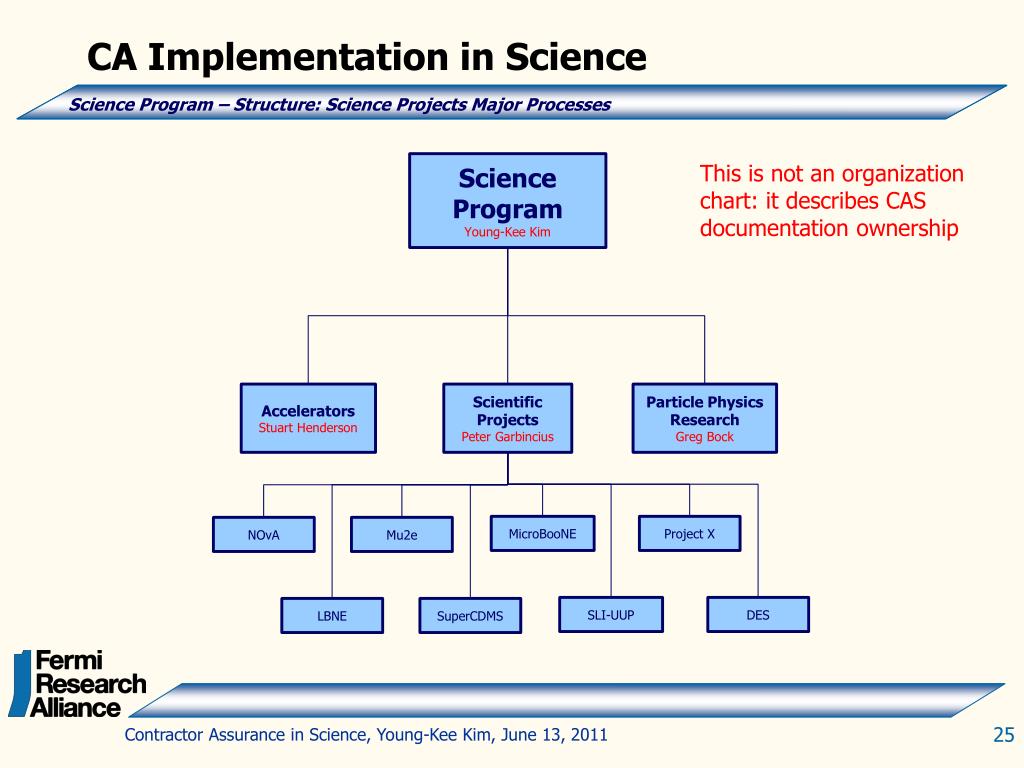 CA Implementation in Science

Science Program – Structure: Science Projects Major Processes

Science Program
Young-Kee Kim

This is not an organization chart: it describes CAS documentation ownership

Accelerators
Stuart Henderson

Scientific Projects
Peter Garbincius

Particle Physics Research
Greg Bock

NOvA

Mu2e

MicroBooNE

Project X

LBNE

SuperCDMS

SLI-UUP

DES

Fermi Research Alliance

Contractor Assurance in Science, Young-Kee Kim, June 13, 2011

25